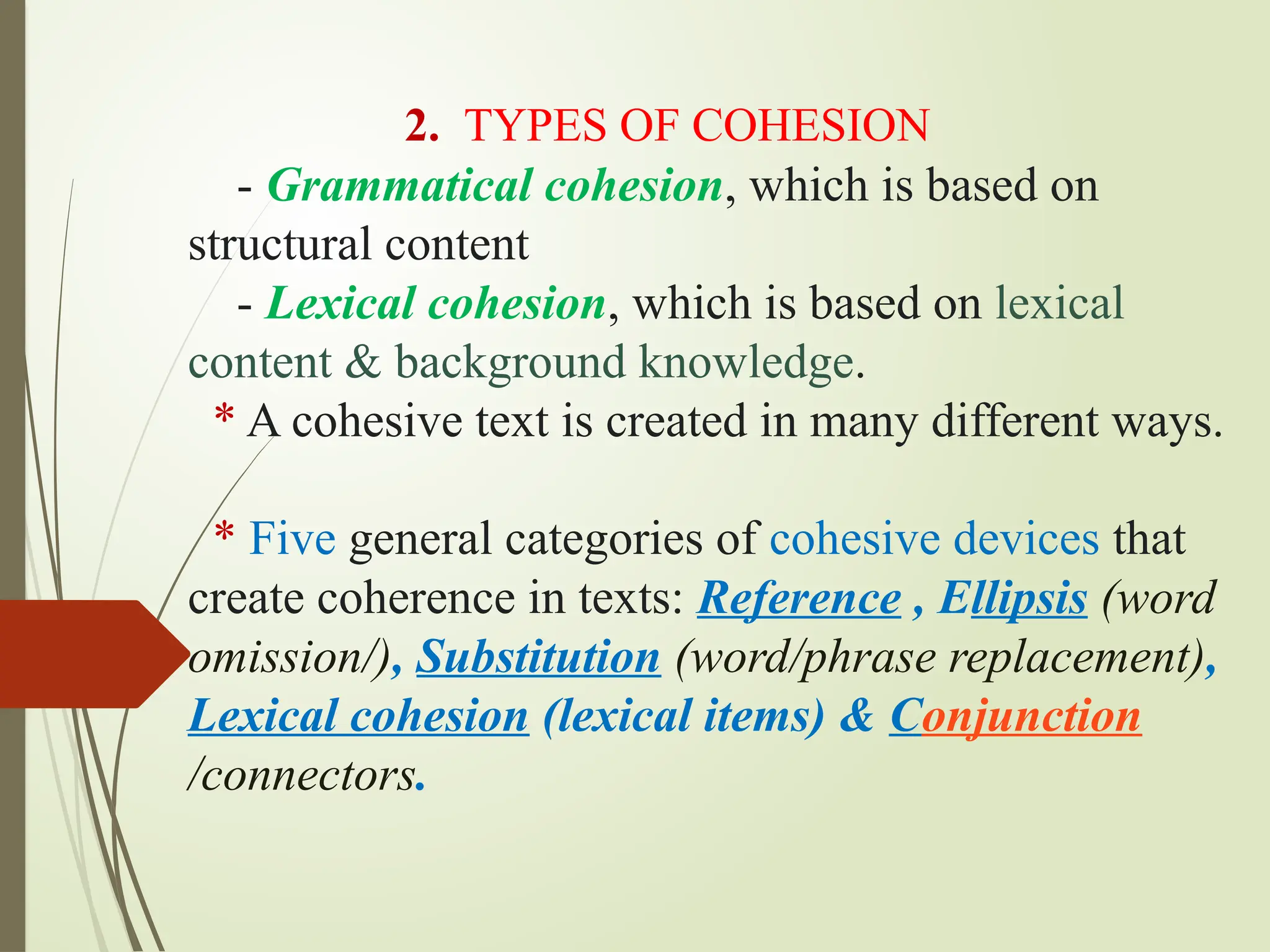 2. TYPES OF COHESION

- Grammatical cohesion, which is based on structural content

- Lexical cohesion, which is based on lexical content & background knowledge.

* A cohesive text is created in many different ways.

* Five general categories of cohesive devices that create coherence in texts: Reference , Ellipsis (word omission/), Substitution (word/phrase replacement), Lexical cohesion (lexical items) & Conjunction /connectors.